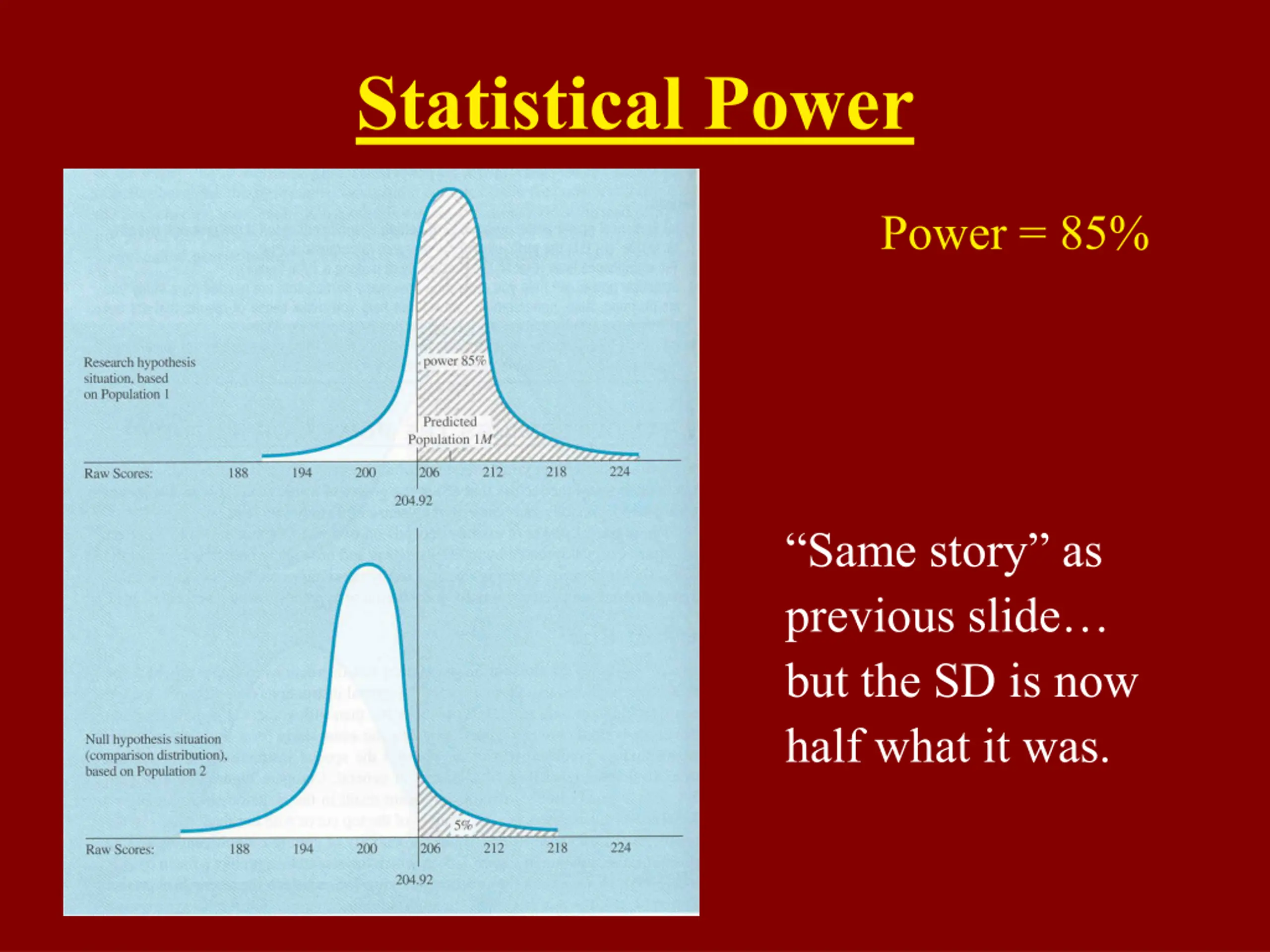 Statistical Power

Research hypothesis situation, based on Population 1

power 85%

Predicted Population 1 $M$

Raw Scores: 188 194 200 206 212 218 224

204.92

Null hypothesis situation (comparison distribution), based on Population 2

5%

Raw Scores: 188 194 200 206 212 218 224

204.92

Power = 85%

“Same story” as previous slide… but the SD is now half what it was.